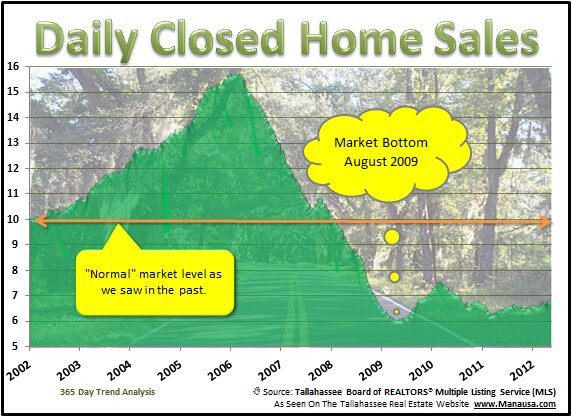 Daily Closed Home Sales

16
15
14
13
12
11
10
9
8
7
6
5

Market Bottom
August 2009

"Normal" market level as we saw in the past.

2002
2003
2004
2005
2006
2007
2008
2009
2010
2011
2012

365 Day Trend Analysis

Source: Tallahassee Board of REALTORS® Multiple Listing Service (MLS)
As Seen On The Tallahassee Real Estate Website www.Manausa.com